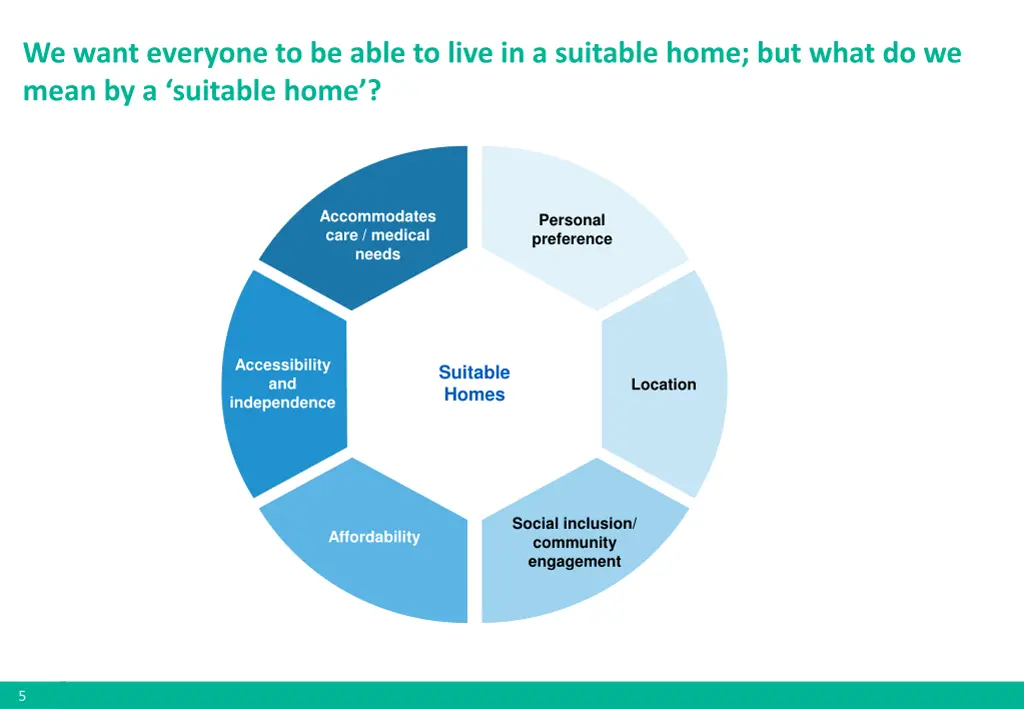 We want everyone to be able to live in a suitable home; but what do we mean by a ‘suitable home’?

Suitable Homes

Personal preference

Location

Social inclusion/ community engagement

Affordability

Accessibility and independence

Accommodates care / medical needs

5